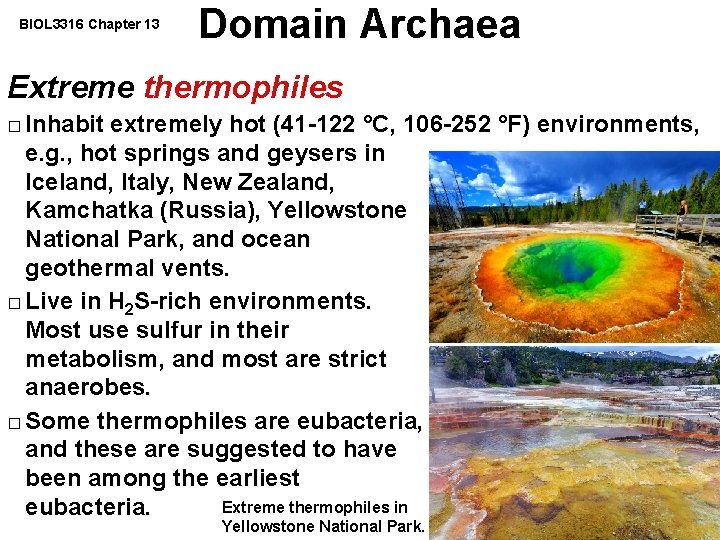 BIOL3316 Chapter 13

Domain Archaea

Extreme thermophiles

□ Inhabit extremely hot (41-122 °C, 106-252 °F) environments, e.g., hot springs and geysers in Iceland, Italy, New Zealand, Kamchatka (Russia), Yellowstone National Park, and ocean geothermal vents.

□ Live in $H_2S$-rich environments. Most use sulfur in their metabolism, and most are strict anaerobes.

□ Some thermophiles are eubacteria, and these are suggested to have been among the earliest eubacteria.

Extreme thermophiles in Yellowstone National Park.